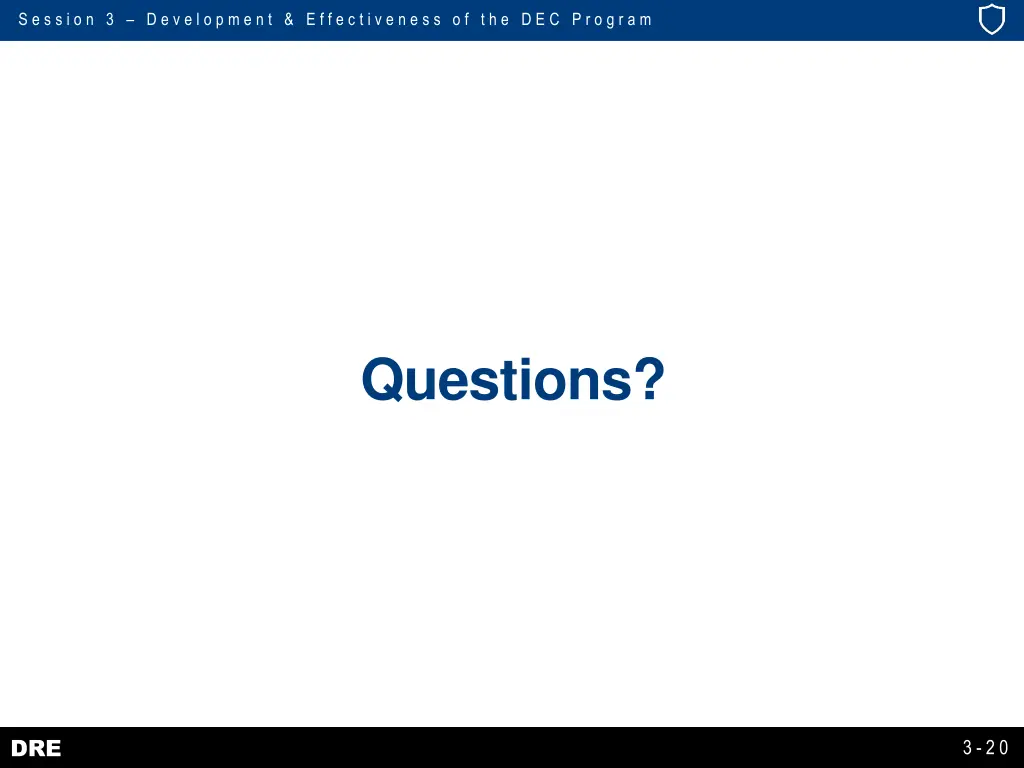 Session 3 – Development & Effectiveness of the DEC Program

Questions?

DRE

3-20